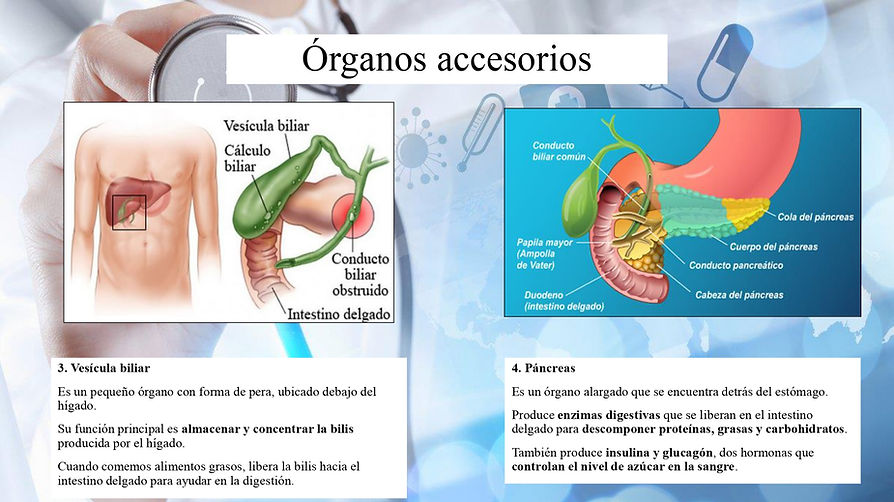 Órganos accesorios

Vesícula biliar
Cálculo biliar
Conducto biliar obstruido
Intestino delgado

Conducto biliar común
Papila mayor (Ampolla de Vater)
Duodeno (intestino delgado)
Cola del páncreas
Cuerpo del páncreas
Conducto pancreático
Cabeza del páncreas

3. Vesícula biliar

Es un pequeño órgano con forma de pera, ubicado debajo del hígado.

Su función principal es almacenar y concentrar la bilis producida por el hígado.

Cuando comemos alimentos grasos, libera la bilis hacia el intestino delgado para ayudar en la digestión.

4. Páncreas

Es un órgano alargado que se encuentra detrás del estómago.

Produce enzimas digestivas que se liberan en el intestino delgado para descomponer proteínas, grasas y carbohidratos.

También produce insulina y glucagón, dos hormonas que controlan el nivel de azúcar en la sangre.